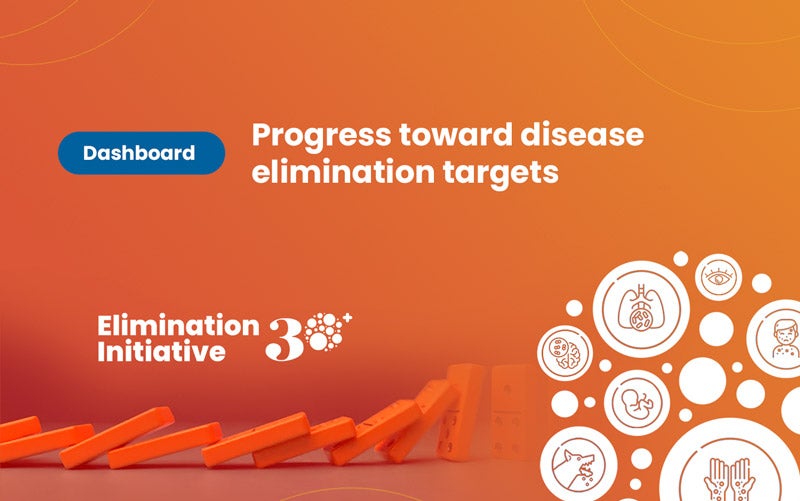 Dashboard

Progress toward disease elimination targets

Elimination Initiative 30+